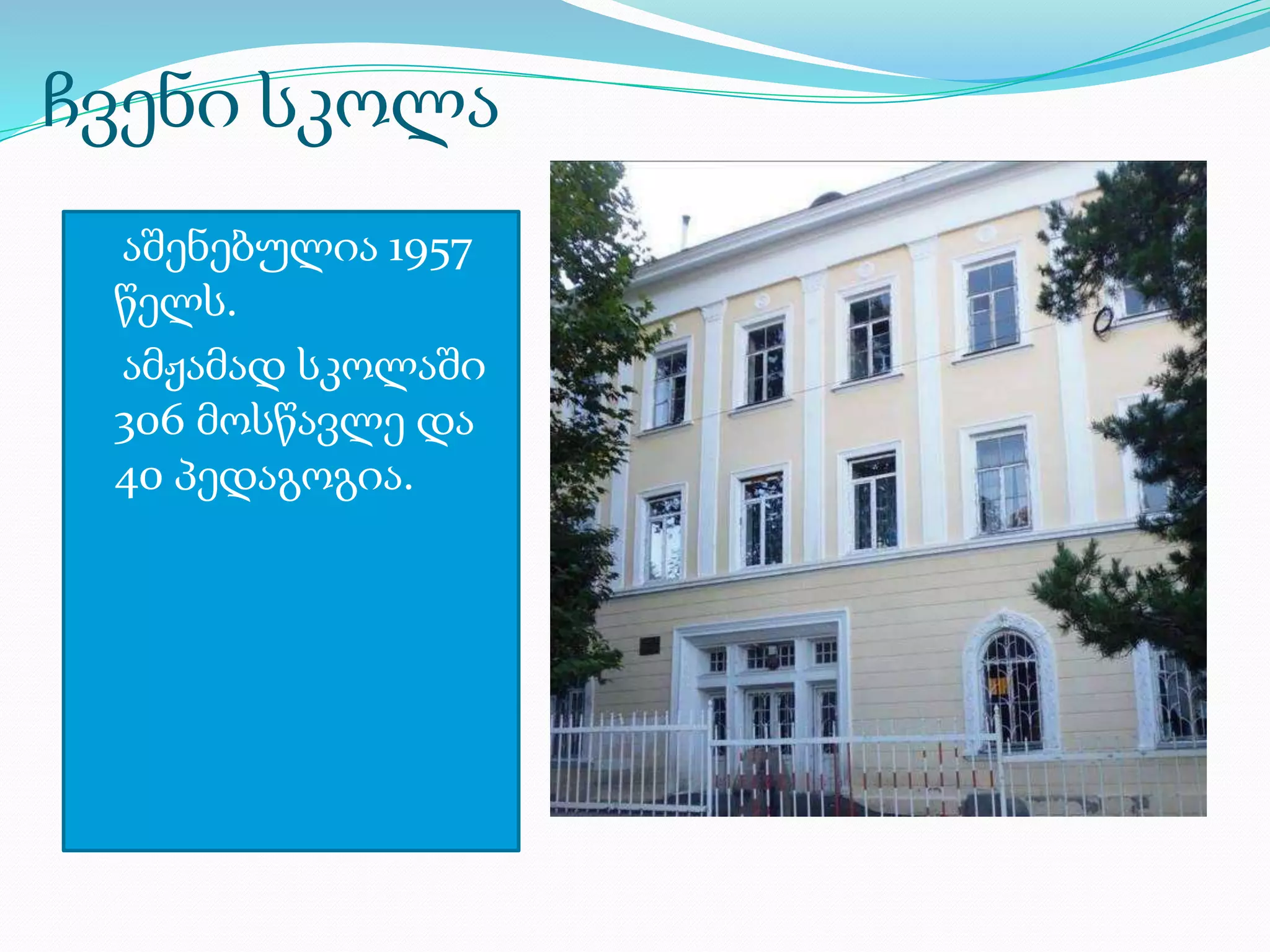 ჩვენი სკოლა

აშენებულია 1957 წელს.

ამჟამად სკოლაში 306 მოსწავლე და 40 პედაგოგია.